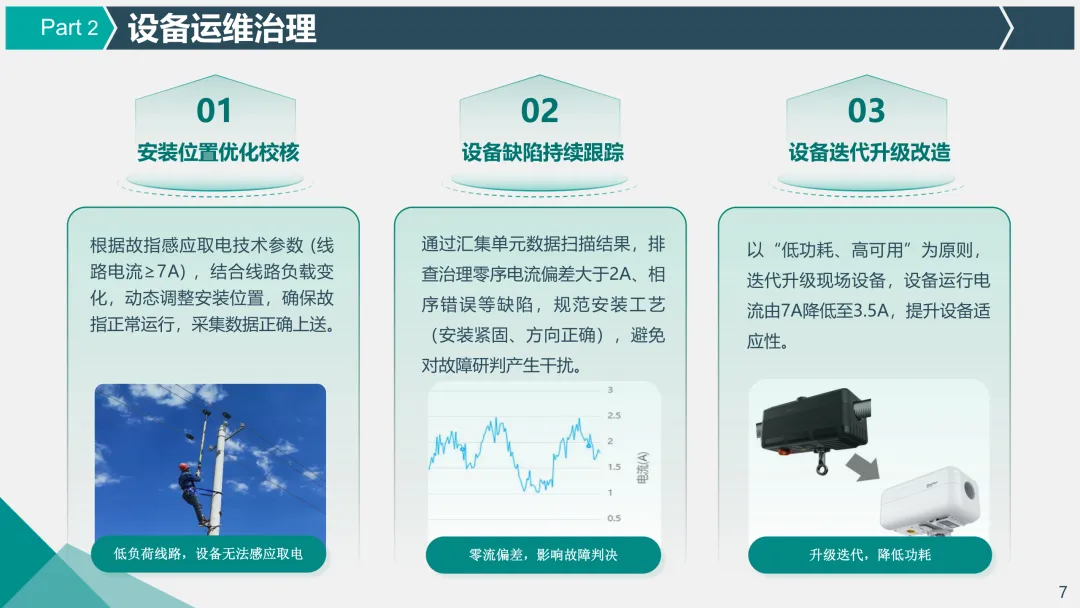 Part 2 设备运维治理

01
安装位置优化校核

根据故指感应取电技术参数（线路电流≥7A），结合线路负载变化，动态调整安装位置，确保故指正常运行，采集数据正确上送。

低负荷线路，设备无法感应取电

02
设备缺陷持续跟踪

通过汇集单元数据扫描结果，排查治理零序电流偏差大于2A、相序错误等缺陷，规范安装工艺（安装紧固、方向正确），避免对故障研判产生干扰。

3
2.5
2
1.5
1
0.5
电流(A)

零流偏差，影响故障判决

03
设备迭代升级改造

以“低功耗、高可用”为原则，迭代升级现场设备，设备运行电流由7A降低至3.5A，提升设备适应性。

升级迭代，降低功耗

7